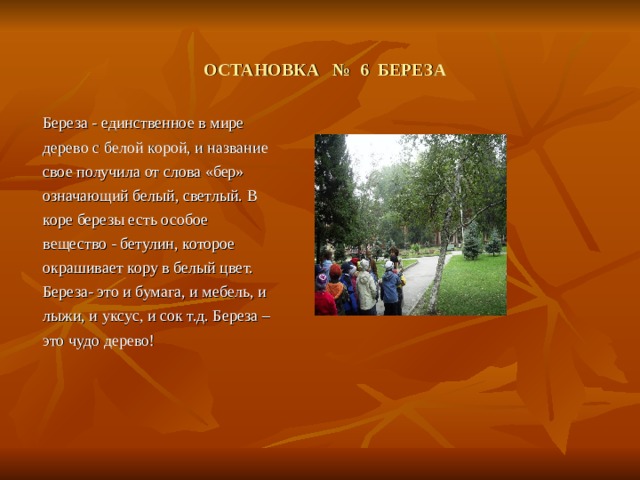 ОСТАНОВКА № 6 БЕРЕЗА

Береза - единственное в мире дерево с белой корой, и название свое получила от слова «бер» означающий белый, светлый. В коре березы есть особое вещество - бетулин, которое окрашивает кору в белый цвет. Береза- это и бумага, и мебель, и лыжи, и уксус, и сок т.д. Береза – это чудо дерево!